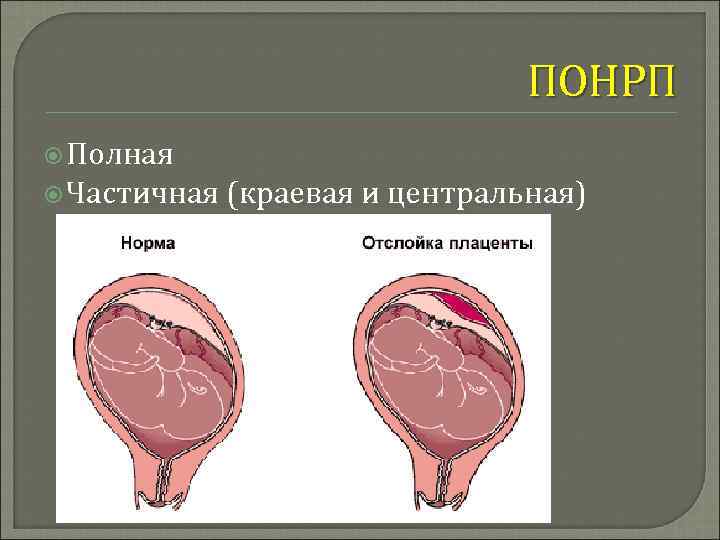 ПОНРП

Полная
Частичная (краевая и центральная)

Норма

Отслойка плаценты